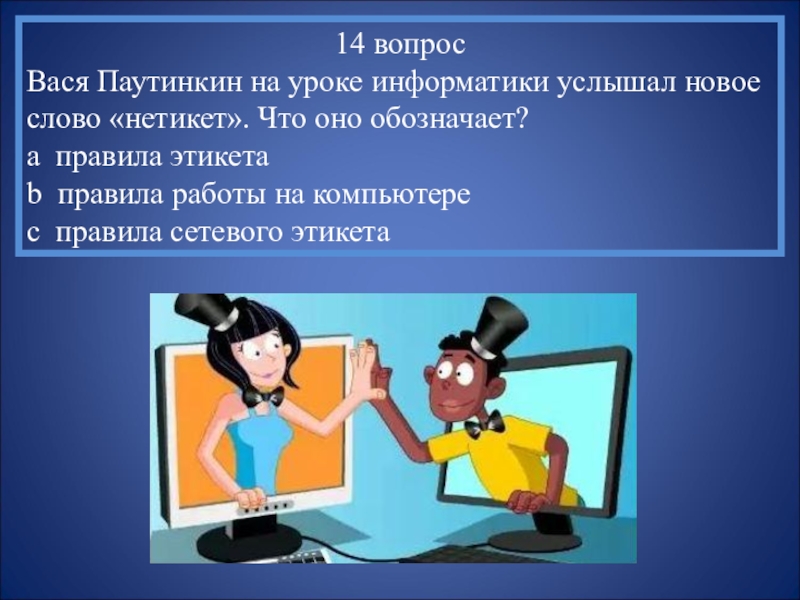 14 вопрос
Вася Паутинкин на уроке информатики услышал новое слово «нетикет». Что оно обозначает?
a правила этикета
b правила работы на компьютере
c правила сетевого этикета